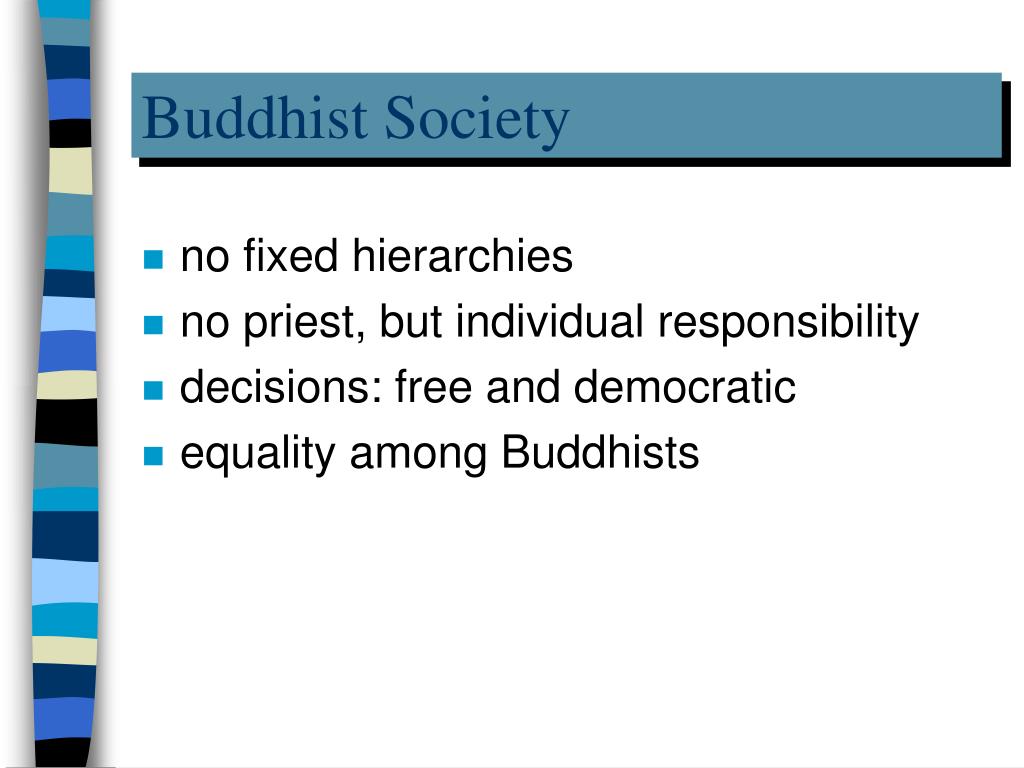 Buddhist Society

- no fixed hierarchies
- no priest, but individual responsibility
- decisions: free and democratic
- equality among Buddhists